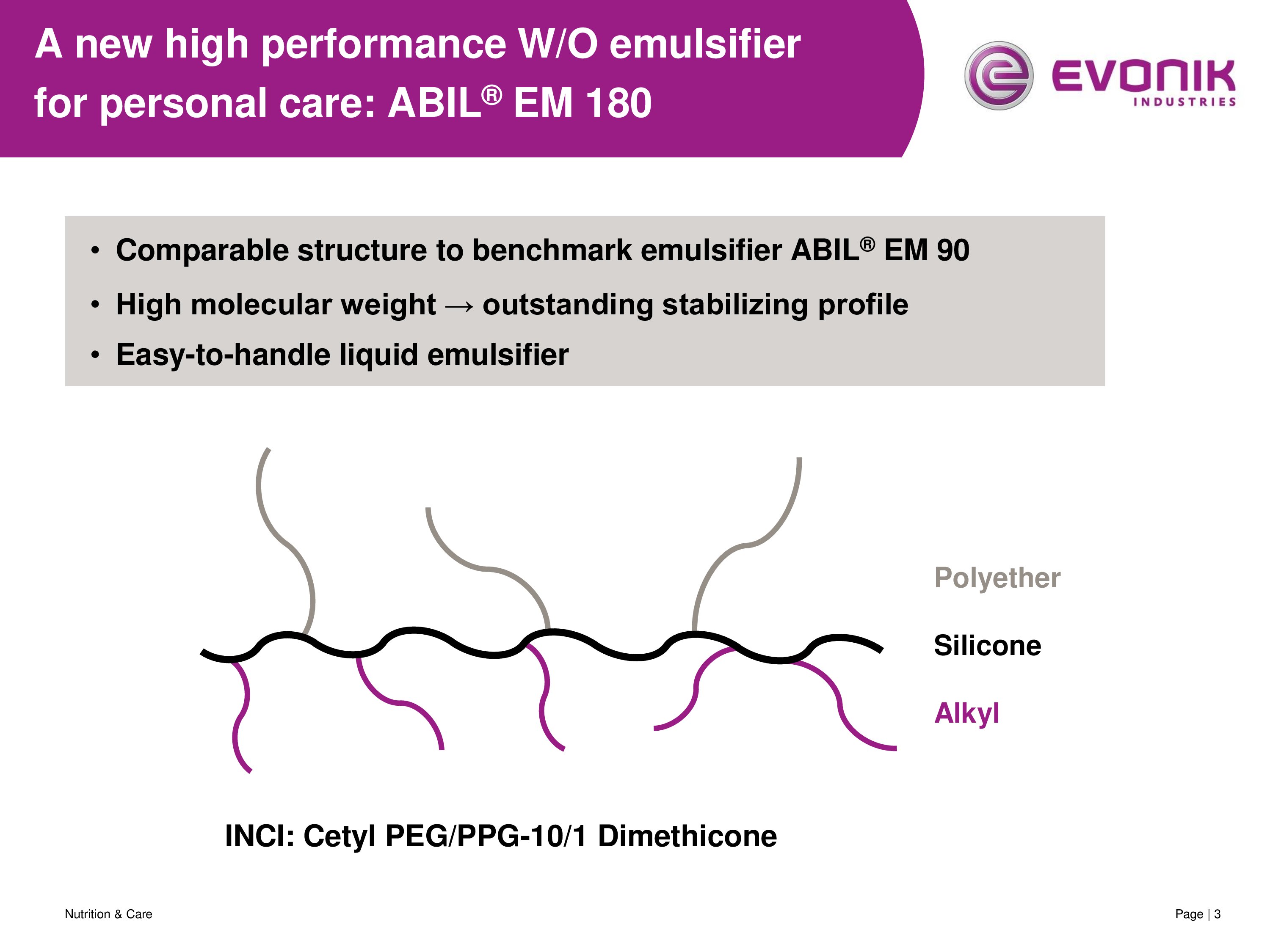 A new high performance W/O emulsifier for personal care: ABIL® EM 180

EVONIK
INDUSTRIES

• Comparable structure to benchmark emulsifier ABIL® EM 90
• High molecular weight → outstanding stabilizing profile
• Easy-to-handle liquid emulsifier

Polyether
Silicone
Alkyl

INCI: Cetyl PEG/PPG-10/1 Dimethicone

Nutrition & Care

Page | 3